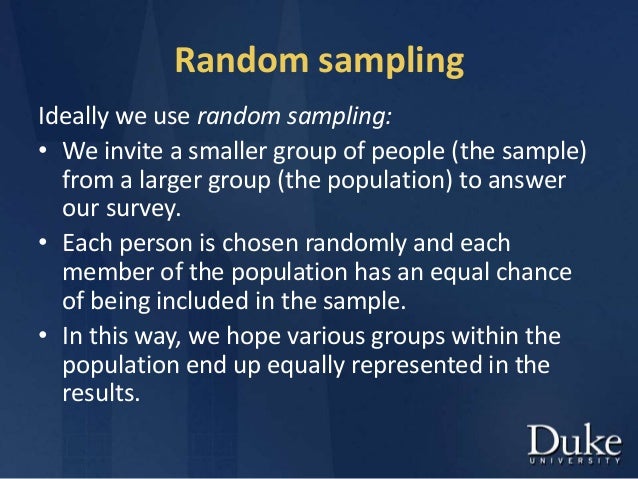 Random sampling

Ideally we use random sampling:

• We invite a smaller group of people (the sample) from a larger group (the population) to answer our survey.

• Each person is chosen randomly and each member of the population has an equal chance of being included in the sample.

• In this way, we hope various groups within the population end up equally represented in the results.

Duke
UNIVERSITY